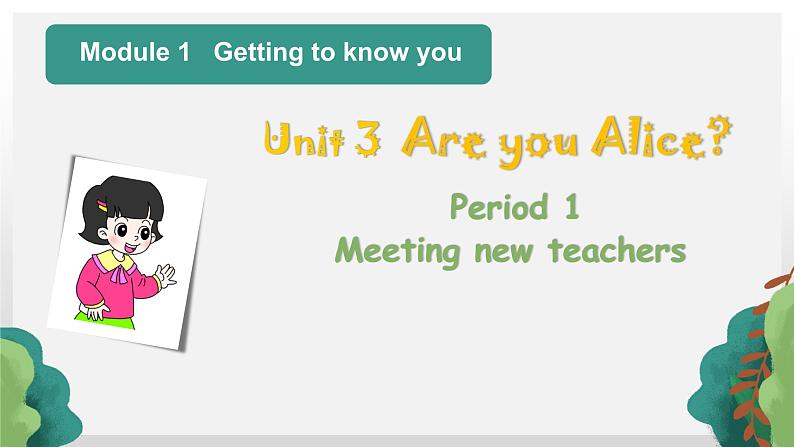 Module 1 Getting to know you

Unit 3 Are you Alice?

Period 1
Meeting new teachers